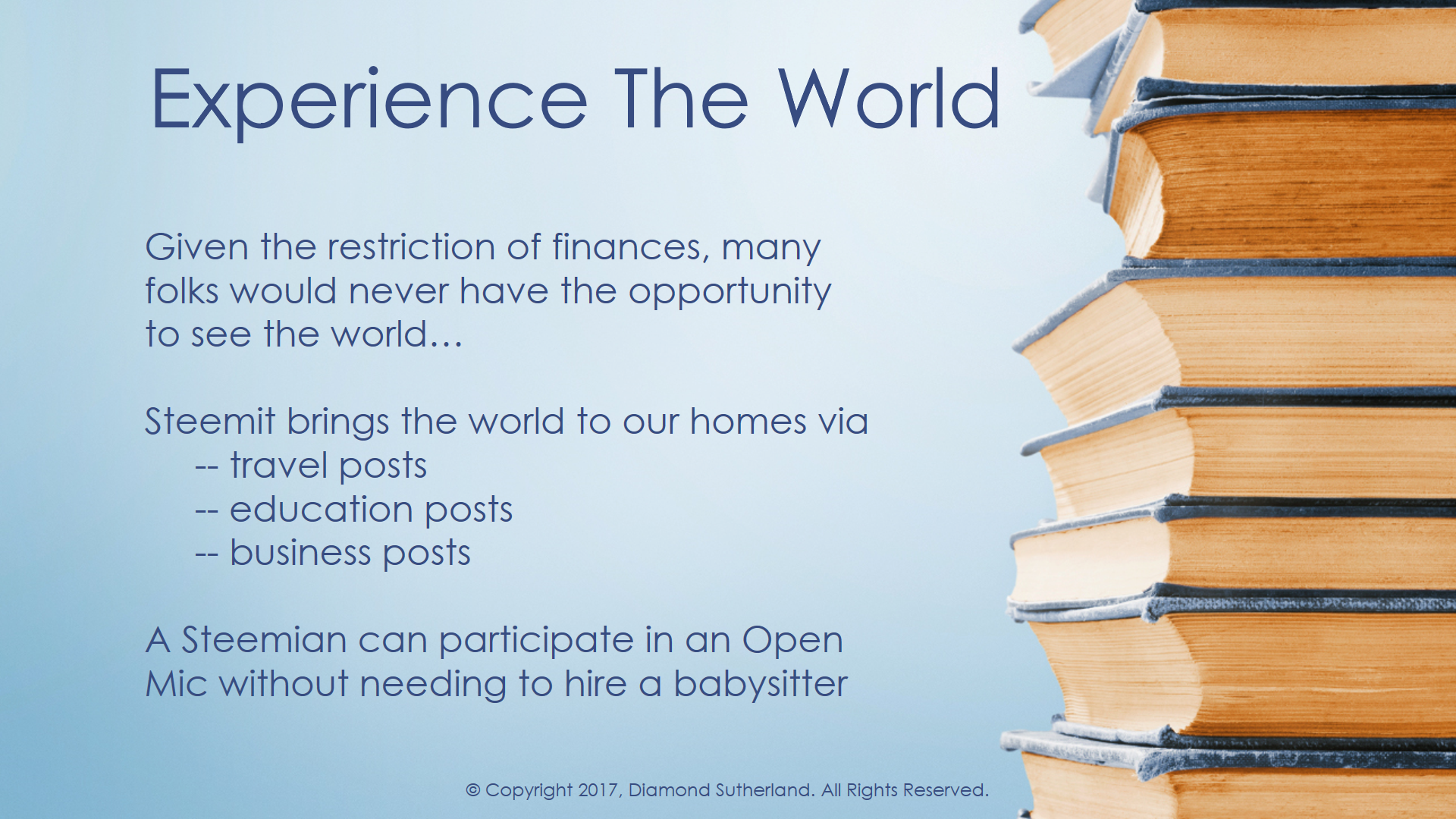 Experience The World

Given the restriction of finances, many folks would never have the opportunity to see the world…

Steemit brings the world to our homes via
-- travel posts
-- education posts
-- business posts

A Steemian can participate in an Open Mic without needing to hire a babysitter

© Copyright 2017, Diamond Sutherland. All Rights Reserved.